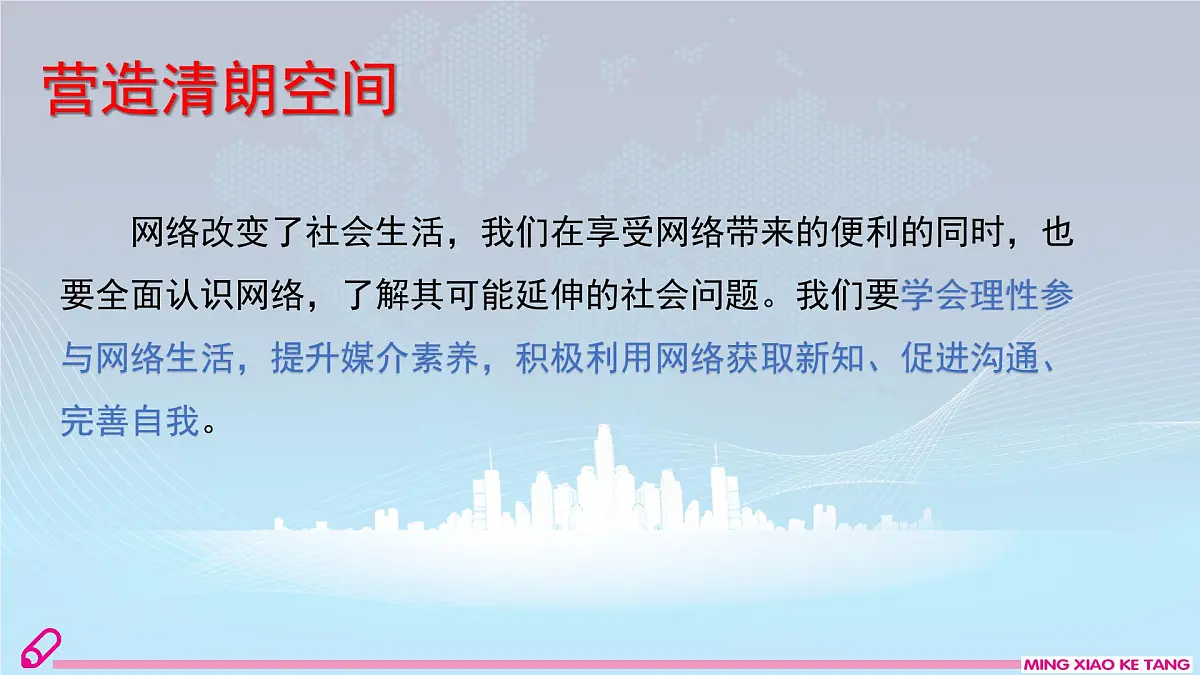 营造清朗空间

网络改变了社会生活，我们在享受网络带来的便利的同时，也要全面认识网络，了解其可能延伸的社会问题。我们要学会理性参与网络生活，提升媒介素养，积极利用网络获取新知、促进沟通、完善自我。

MING XIAO KE TANG